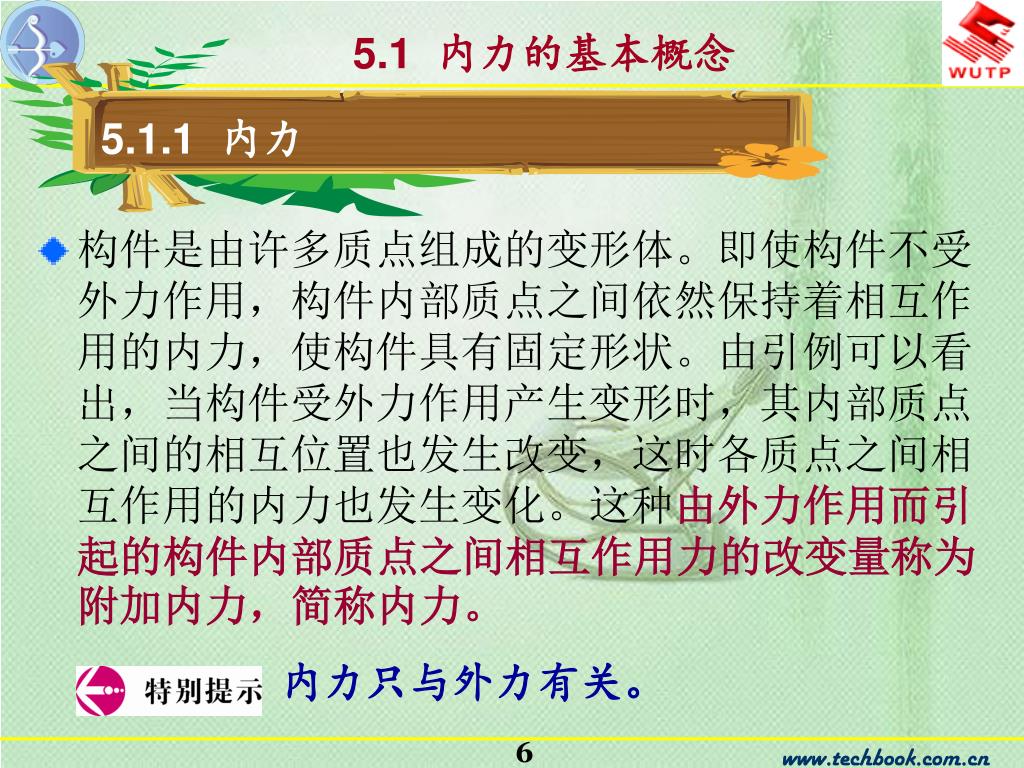 5.1 内力的基本概念

WUTP

5.1.1 内力

构件是由许多质点组成的变形体。即使构件不受外力作用，构件内部质点之间依然保持着相互作用的内力，使构件具有固定形状。由引例可以看出，当构件受外力作用产生变形时，其内部质点之间的相互位置也发生改变，这时各质点之间相互作用的内力也发生变化。这种由外力作用而引起的构件内部质点之间相互作用力的改变量称为附加内力，简称内力。

特别提示 内力只与外力有关。

6

www.techbook.com.cn